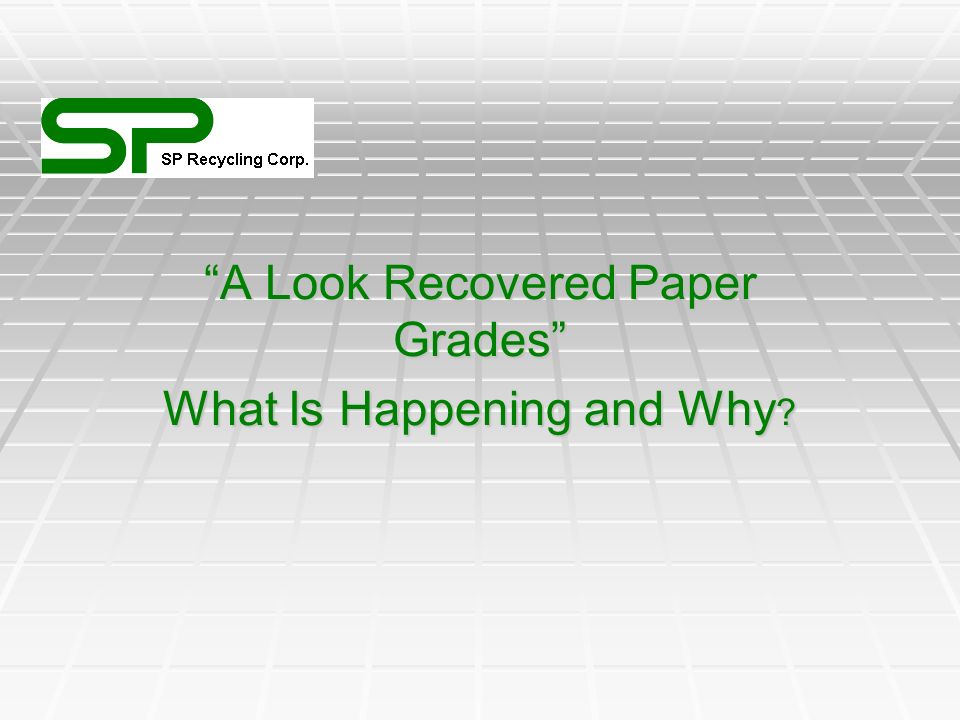 SP

SP Recycling Corp.

“A Look Recovered Paper Grades”

What Is Happening and Why?